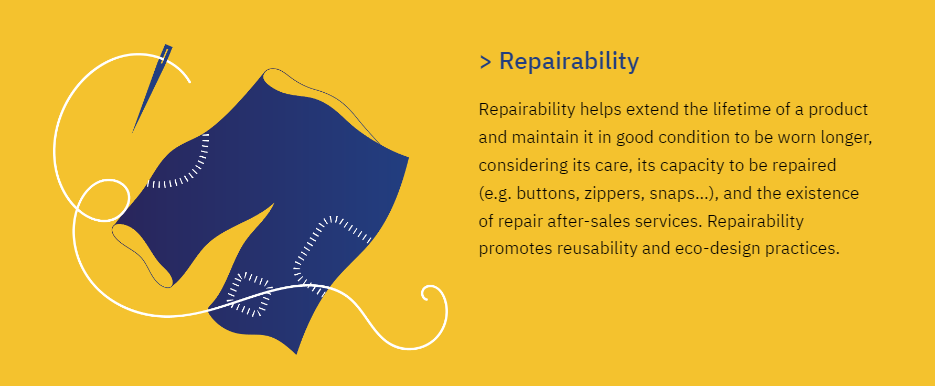 > Repairability

Repairability helps extend the lifetime of a product and maintain it in good condition to be worn longer, considering its care, its capacity to be repaired (e.g. buttons, zippers, snaps...), and the existence of repair after-sales services. Repairability promotes reusability and eco-design practices.